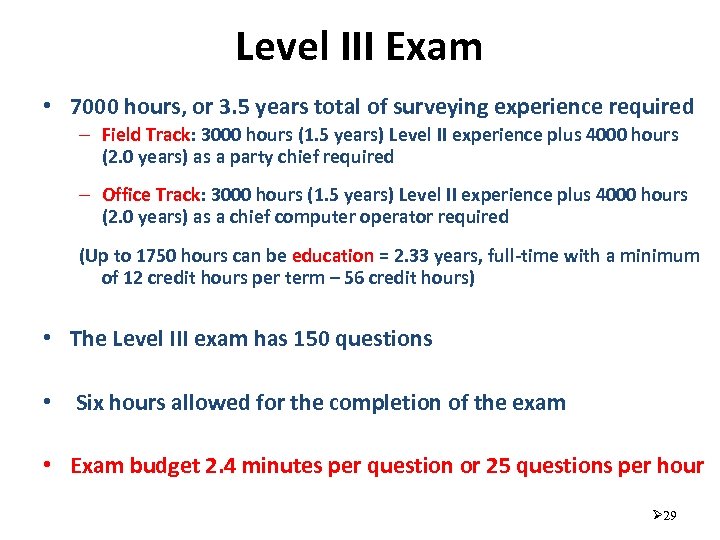 Level III Exam

• 7000 hours, or 3.5 years total of surveying experience required

– Field Track: 3000 hours (1.5 years) Level II experience plus 4000 hours (2.0 years) as a party chief required

– Office Track: 3000 hours (1.5 years) Level II experience plus 4000 hours (2.0 years) as a chief computer operator required

(Up to 1750 hours can be education = 2.33 years, full-time with a minimum of 12 credit hours per term – 56 credit hours)

• The Level III exam has 150 questions

• Six hours allowed for the completion of the exam

• Exam budget 2.4 minutes per question or 25 questions per hour

➢29